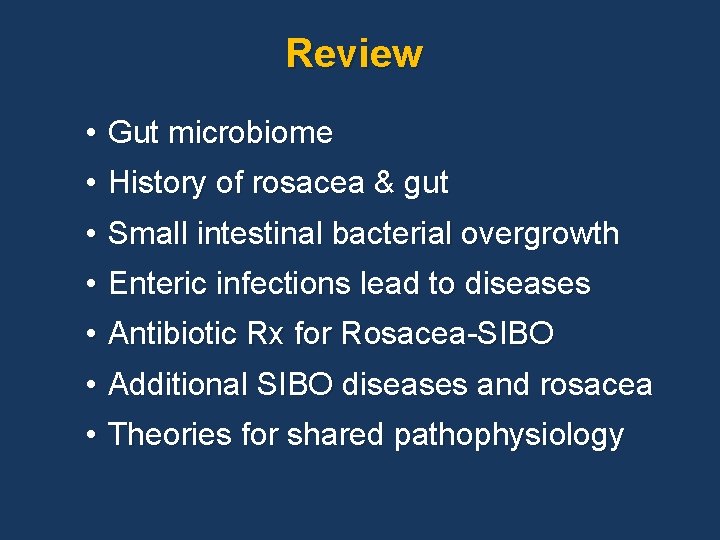 Review

• Gut microbiome
• History of rosacea & gut
• Small intestinal bacterial overgrowth
• Enteric infections lead to diseases
• Antibiotic Rx for Rosacea-SIBO
• Additional SIBO diseases and rosacea
• Theories for shared pathophysiology